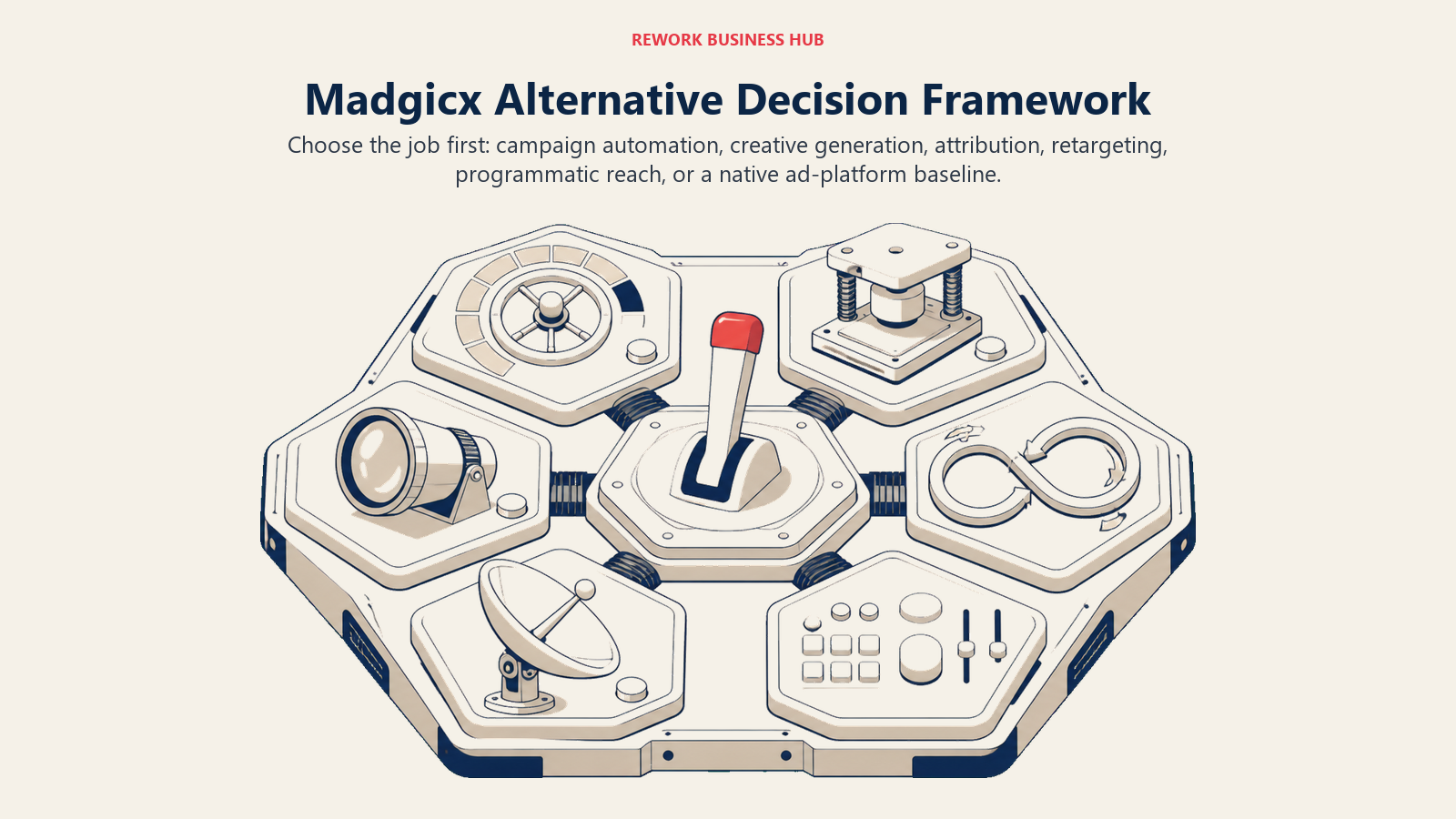 REWORK BUSINESS HUB

Madgicx Alternative Decision Framework

Choose the job first: campaign automation, creative generation, attribution, retargeting, programmatic reach, or a native ad-platform baseline.